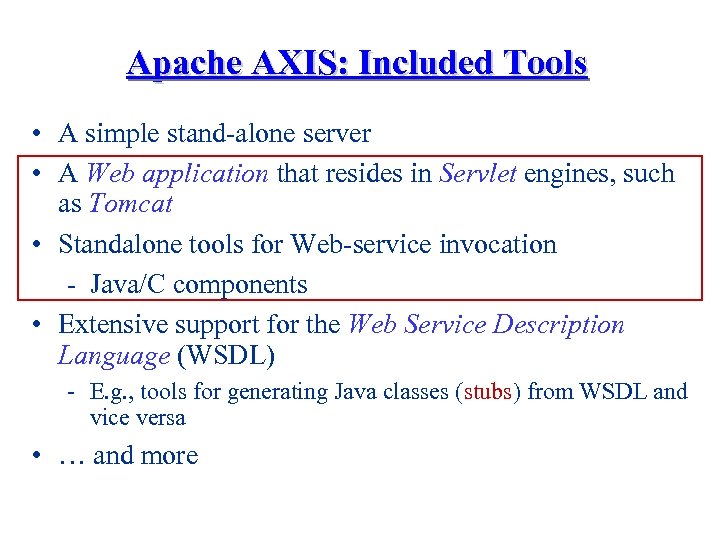 Apache AXIS: Included Tools

• A simple stand-alone server

• A Web application that resides in Servlet engines, such as Tomcat

• Standalone tools for Web-service invocation

- Java/C components

• Extensive support for the Web Service Description Language (WSDL)

- E.g., tools for generating Java classes (stubs) from WSDL and vice versa

• … and more